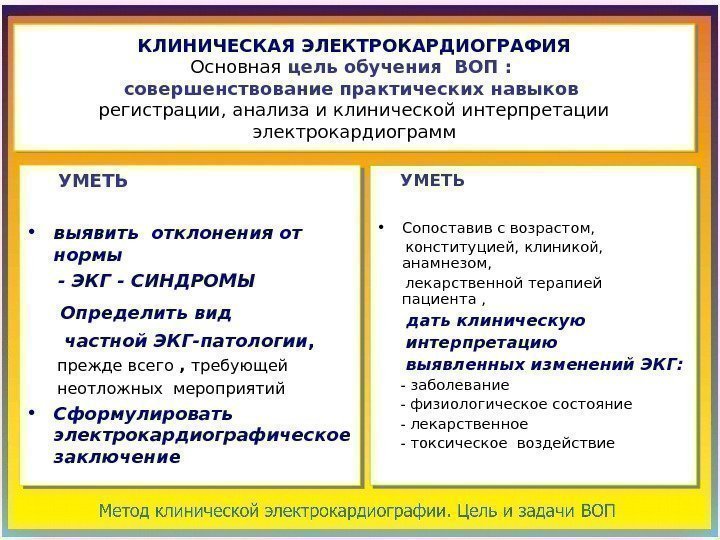 КЛИНИЧЕСКАЯ ЭЛЕКТРОКАРДИОГРАФИЯ
Основная цель обучения ВОП :
совершенствование практических навыков
регистрации, анализа и клинической интерпретации электрокардиограмм

УМЕТЬ

• выявить отклонения от нормы
- ЭКГ - СИНДРОМЫ
Определить вид
частной ЭКГ-патологии,
прежде всего , требующей неотложных мероприятий
• Сформулировать электрокардиографическое заключение

УМЕТЬ

• Сопоставив с возрастом,
конституцией, клиникой, анамнезом,
лекарственной терапией пациента ,
дать клиническую интерпретацию
выявленных изменений ЭКГ:
- заболевание
- физиологическое состояние
- лекарственное
- токсическое воздействие

Метод клинической электрокардиографии. Цель и задачи ВОП